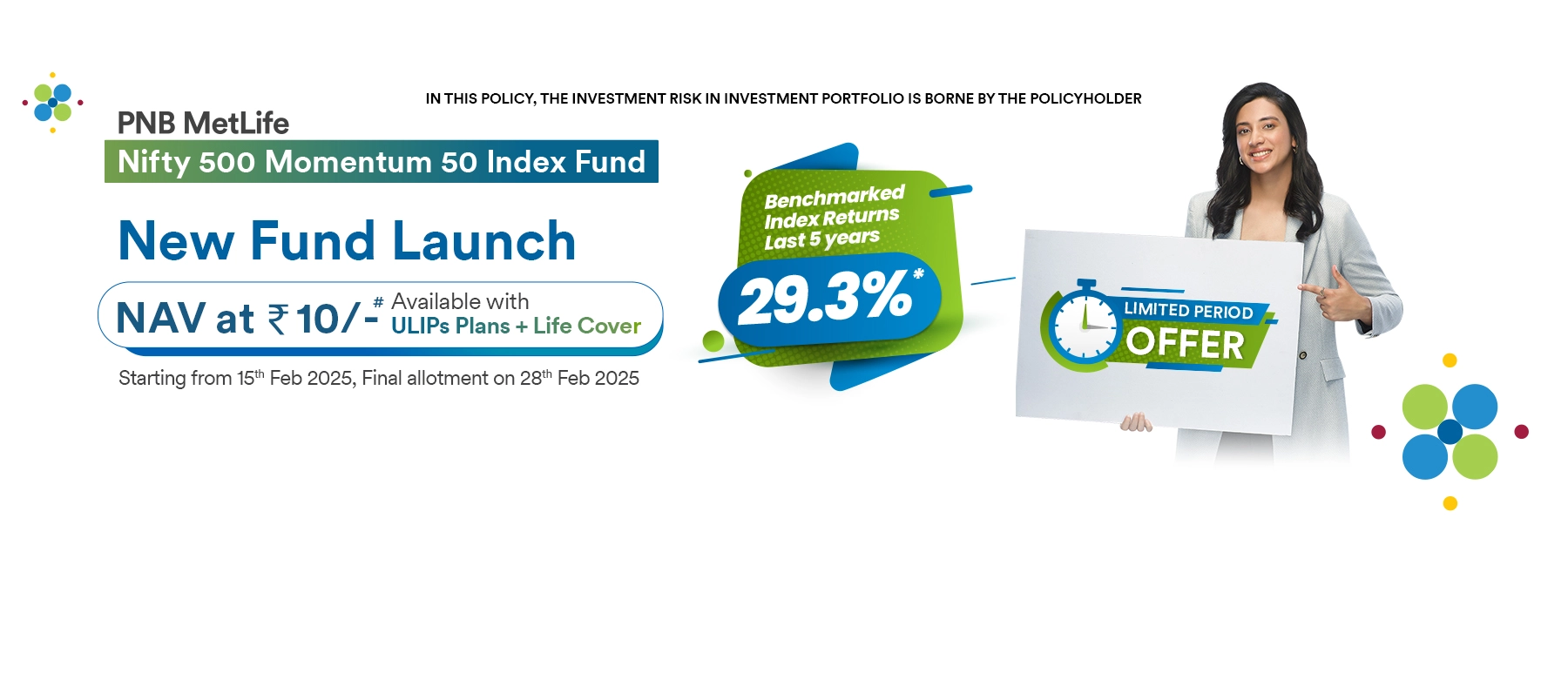 IN THIS POLICY, THE INVESTMENT RISK IN INVESTMENT PORTFOLIO IS BORNE BY THE POLICYHOLDER

PNB MetLife

Nifty 500 Momentum 50 Index Fund

New Fund Launch

NAV at ₹10/-# Available with ULIPs Plans + Life Cover

Starting from 15th Feb 2025, Final allotment on 28th Feb 2025

Benchmarked Index Returns Last 5 years

29.3%*

LIMITED PERIOD OFFER